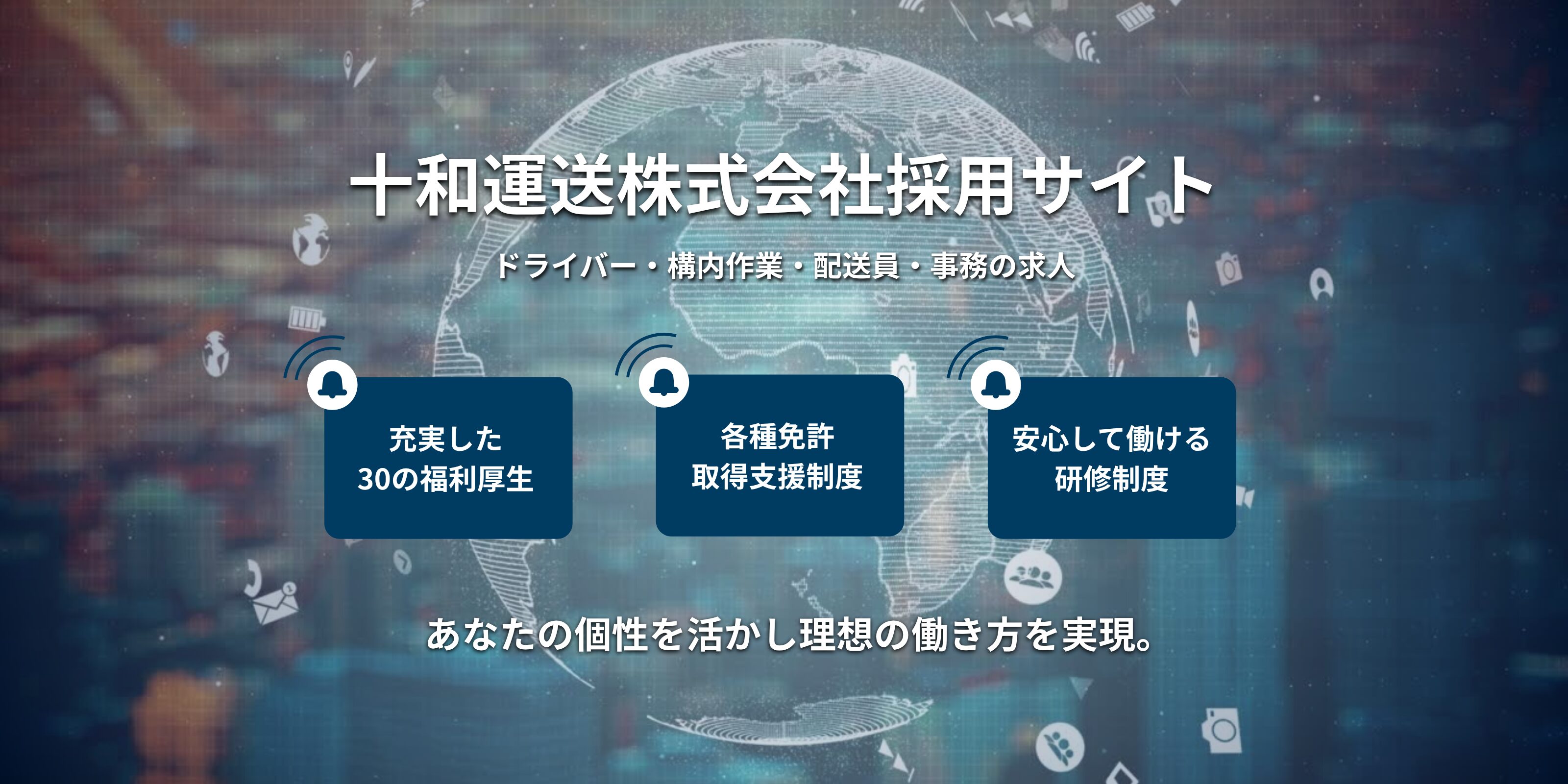 十和運送株式会社採用サイト

ドライバー・構内作業・配送員・事務の求人

充実した
30の福利厚生

各種免許
取得支援制度

安心して働ける
研修制度

あなたの個性を活かし理想の働き方を実現。